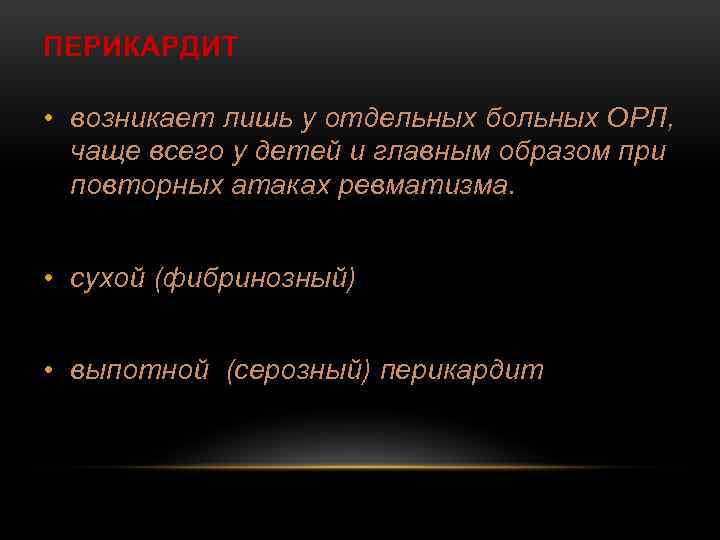 ПЕРИКАРДИТ

• возникает лишь у отдельных больных ОРЛ, чаще всего у детей и главным образом при повторных атаках ревматизма.

• сухой (фибринозный)

• выпотной (серозный) перикардит